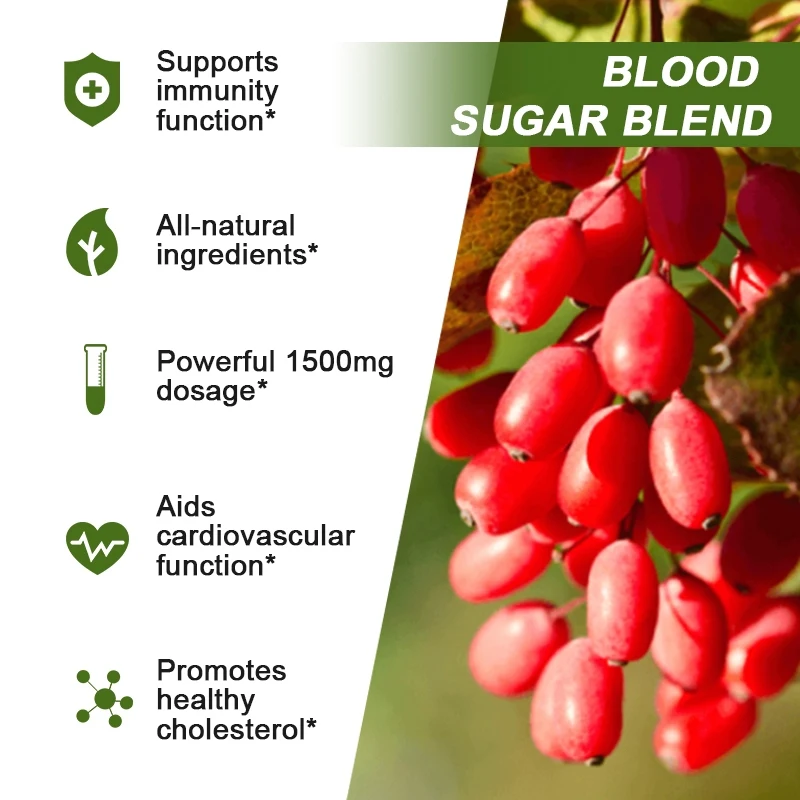 BLOOD SUGAR BLEND

Supports immunity function*

All-natural ingredients*

Powerful 1500mg dosage*

Aids cardiovascular function*

Promotes healthy cholesterol*